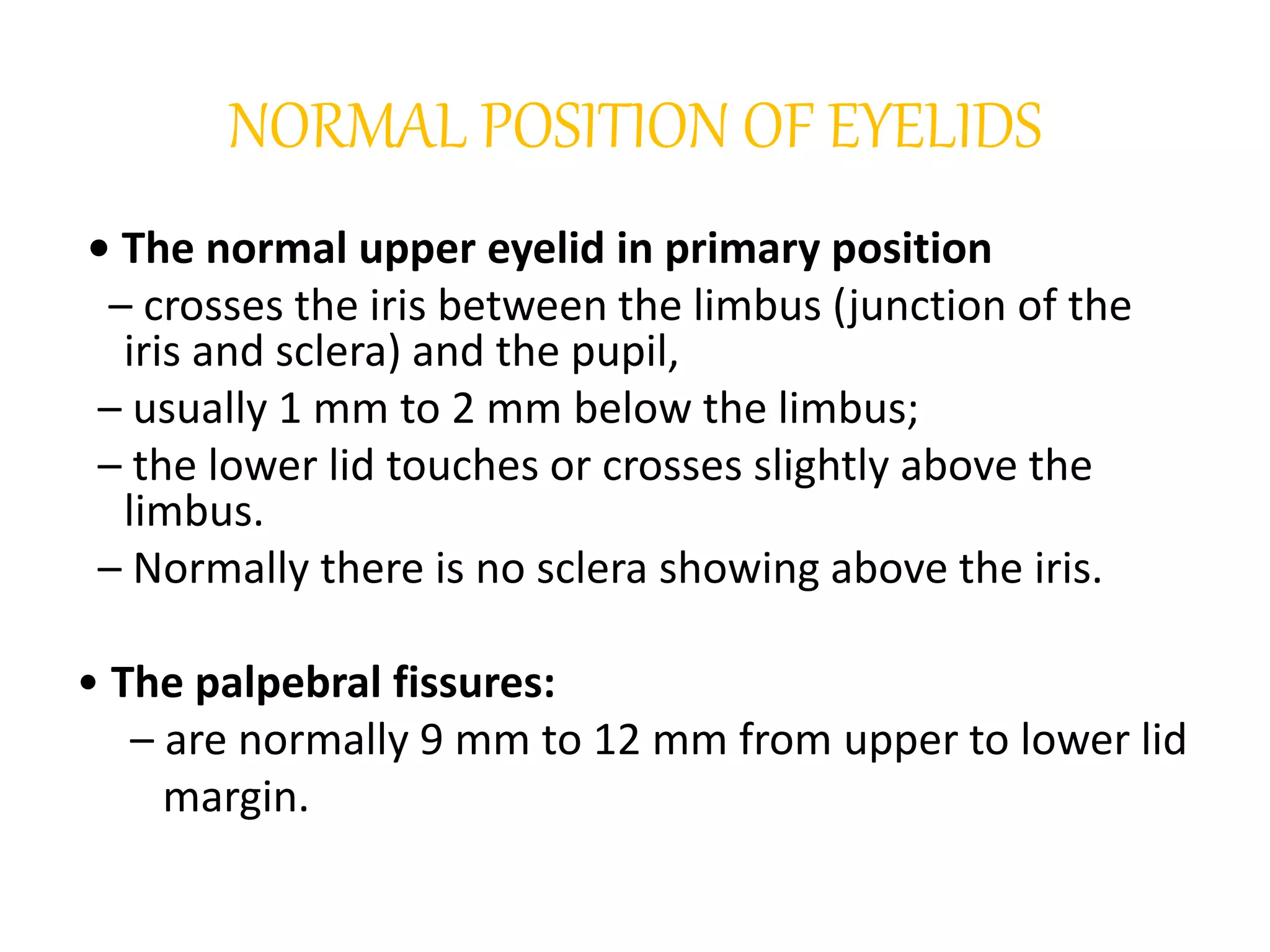 NORMAL POSITION OF EYELIDS

• The normal upper eyelid in primary position

– crosses the iris between the limbus (junction of the iris and sclera) and the pupil,

– usually 1 mm to 2 mm below the limbus;

– the lower lid touches or crosses slightly above the limbus.

– Normally there is no sclera showing above the iris.

• The palpebral fissures:

– are normally 9 mm to 12 mm from upper to lower lid margin.